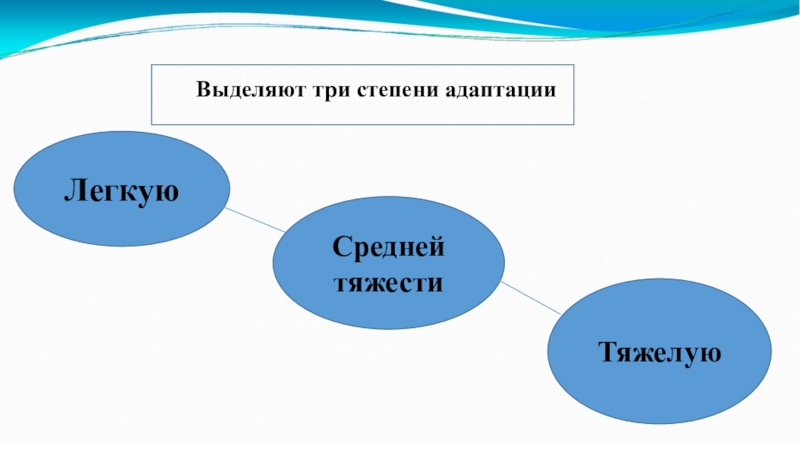 Выделяют три степени адаптации

Легкую

Средней тяжести

Тяжелую